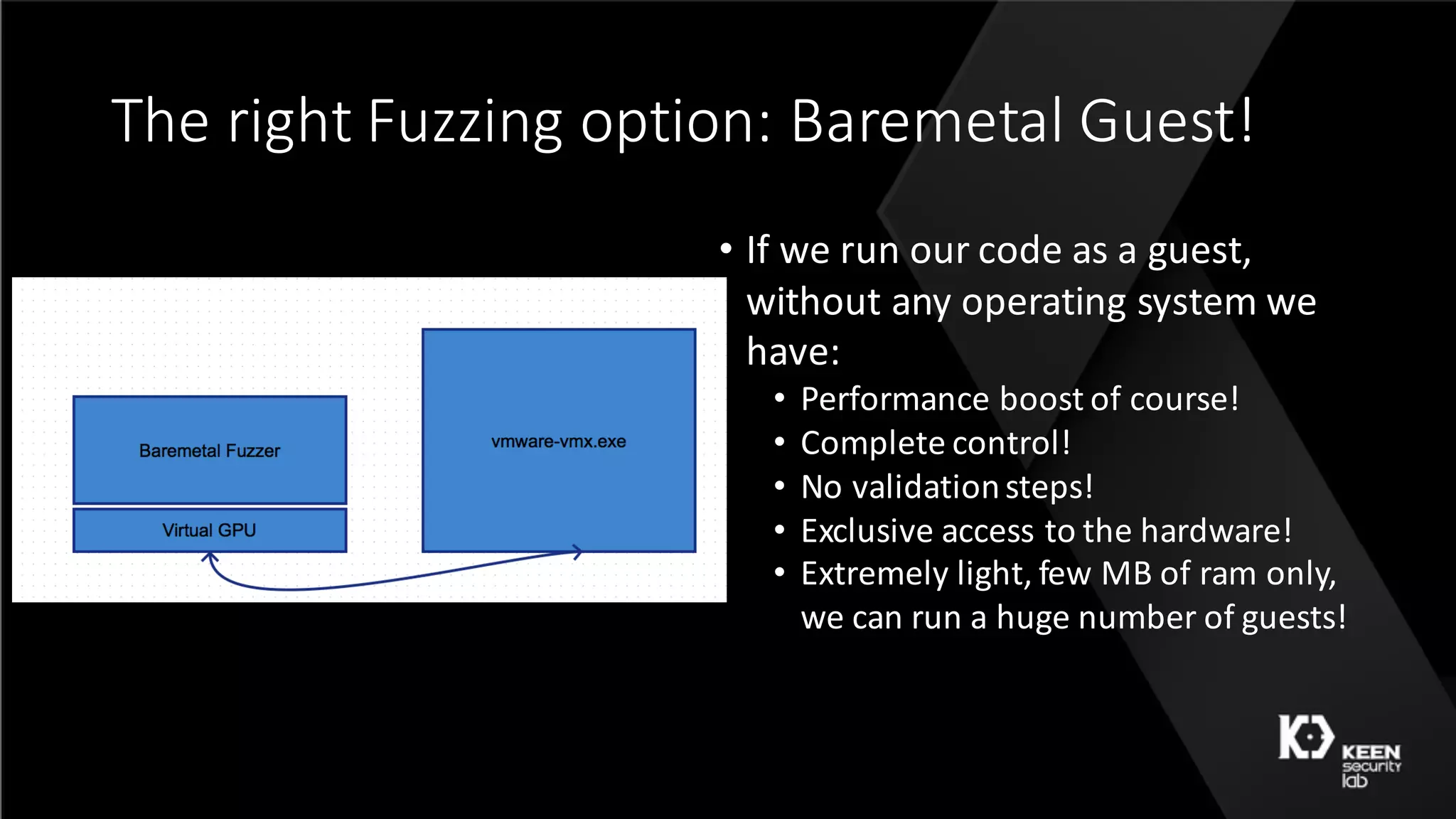 The right Fuzzing option: Baremetal Guest!

Baremetal Fuzzer

Virtual GPU

vmware-vmx.exe

• If we run our code as a guest, without any operating system we have:
  • Performance boost of course!
  • Complete control!
  • No validation steps!
  • Exclusive access to the hardware!
  • Extremely light, few MB of ram only, we can run a huge number of guests!

KEEN security lab